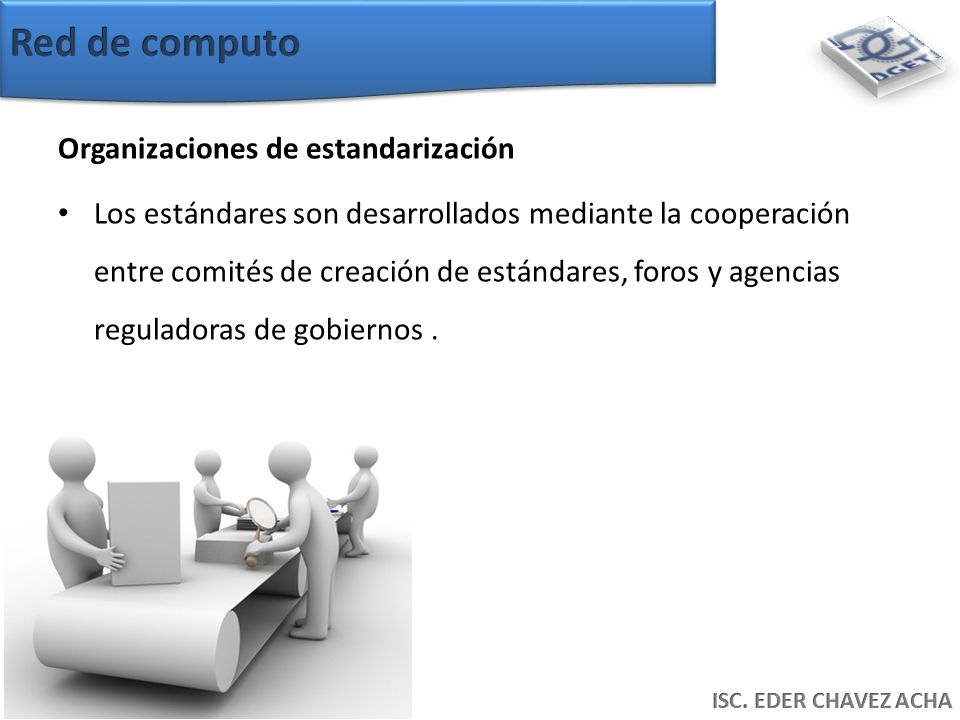 Red de computo

DGETI

Organizaciones de estandarización

• Los estándares son desarrollados mediante la cooperación entre comités de creación de estándares, foros y agencias reguladoras de gobiernos .

ISC. EDER CHAVEZ ACHA